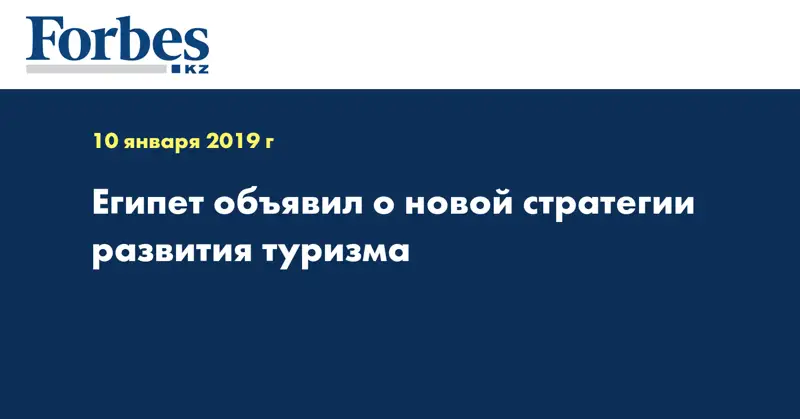 Forbes KZ

10 января 2019 г

Египет объявил о новой стратегии развития туризма